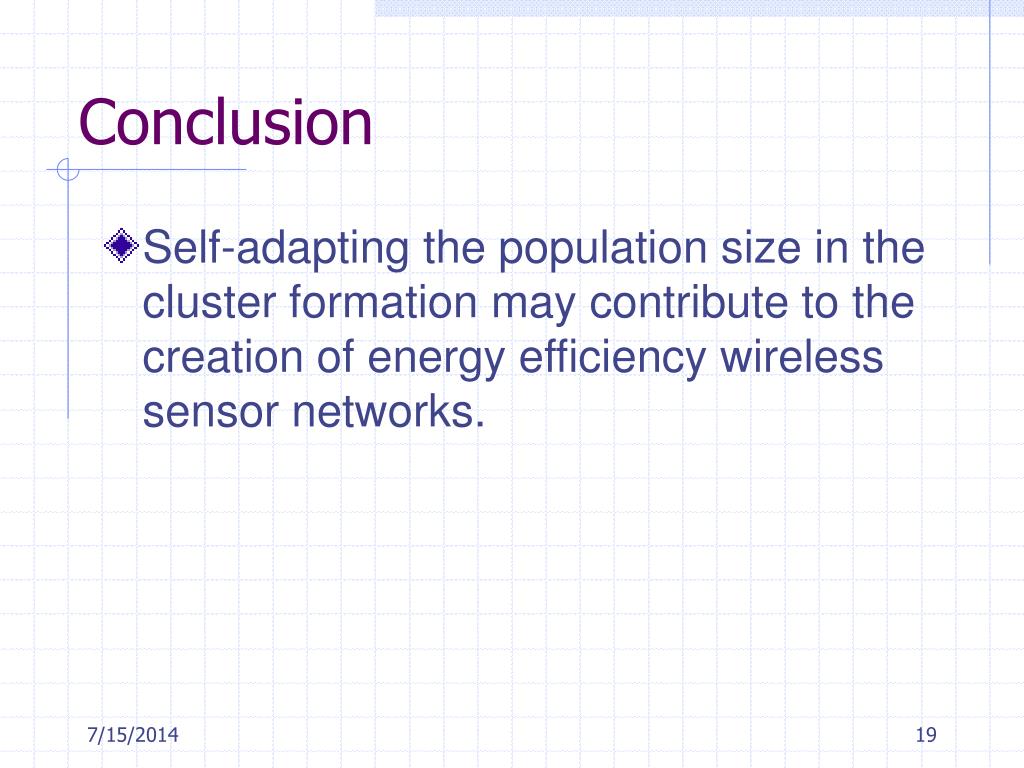 Conclusion

Self-adapting the population size in the cluster formation may contribute to the creation of energy efficiency wireless sensor networks.

7/15/2014

19